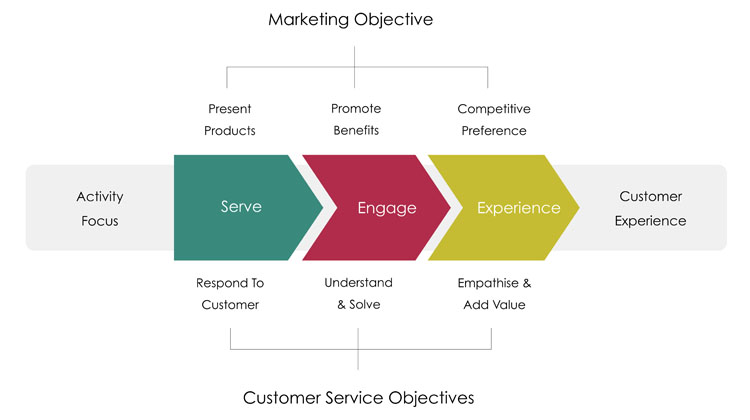 Marketing Objective

Present Products

Promote Benefits

Competitive Preference

Activity Focus

Serve

Engage

Experience

Customer Experience

Respond To Customer

Understand & Solve

Empathise & Add Value

Customer Service Objectives